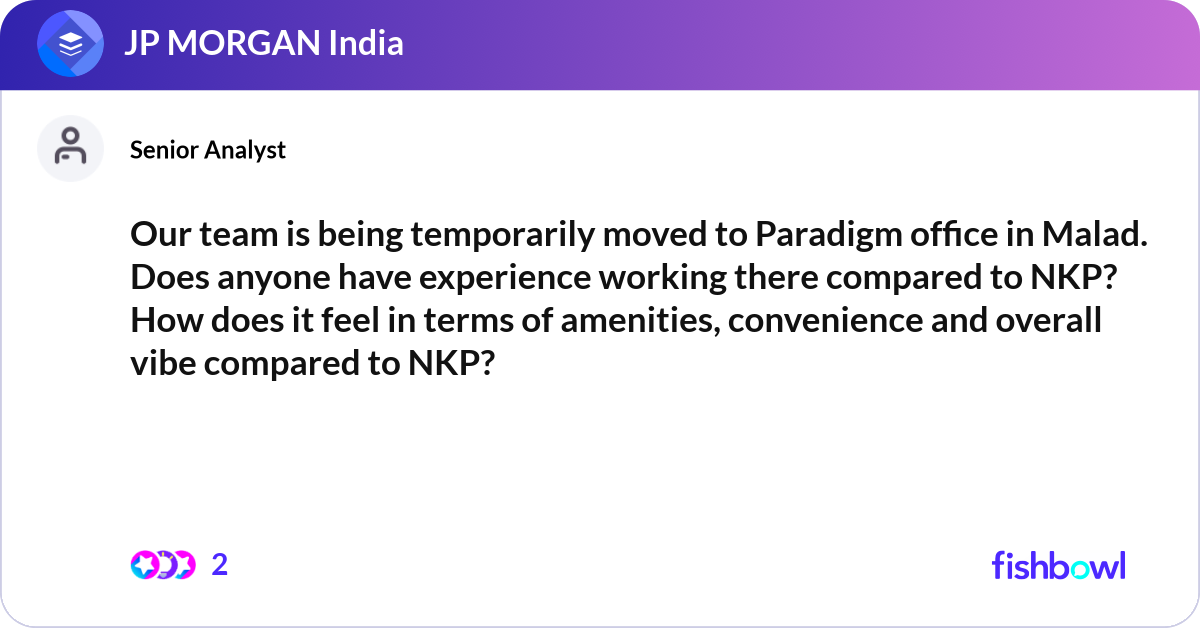 JP MORGAN India

Senior Analyst

Our team is being temporarily moved to Paradigm office in Malad. Does anyone have experience working there compared to NKP? How does it feel in terms of amenities, convenience and overall vibe compared to NKP?

2

fishbowl